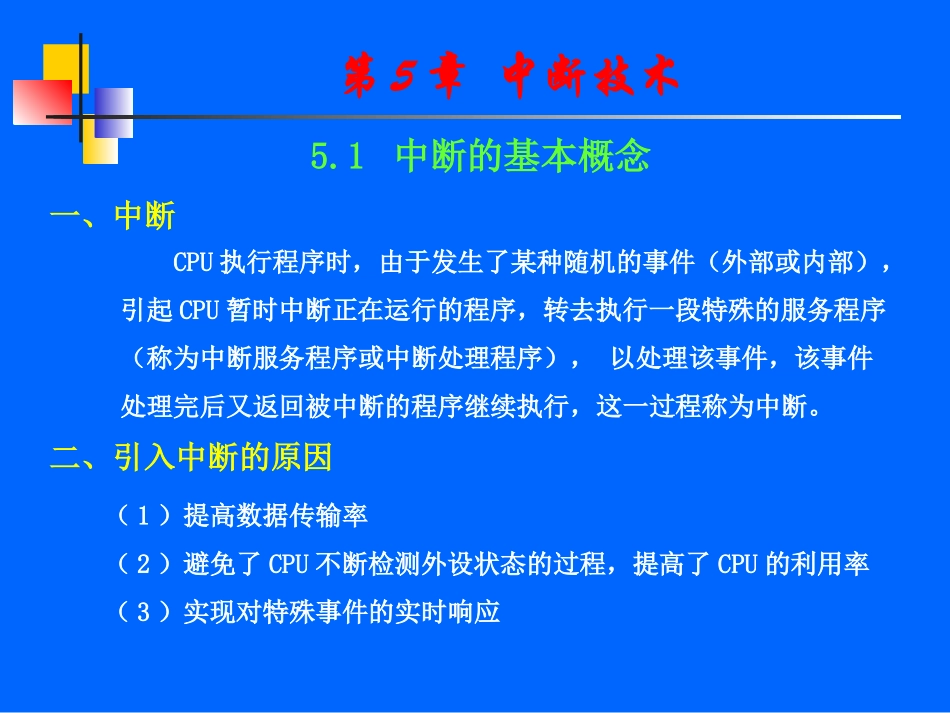 第 5 章　中断技术

5.1　中断的基本概念

一、中断

CPU 执行程序时，由于发生了某种随机的事件（外部或内部），引起 CPU 暂时中断正在运行的程序，转去执行一段特殊的服务程序（称为中断服务程序或中断处理程序），　以处理该事件，该事件处理完后又返回被中断的程序继续执行，这一过程称为中断。

二、引入中断的原因

（ 1 ）提高数据传输率

（ 2 ）避免了 CPU 不断检测外设状态的过程，提高了 CPU 的利用率

（ 3 ）实现对特殊事件的实时响应